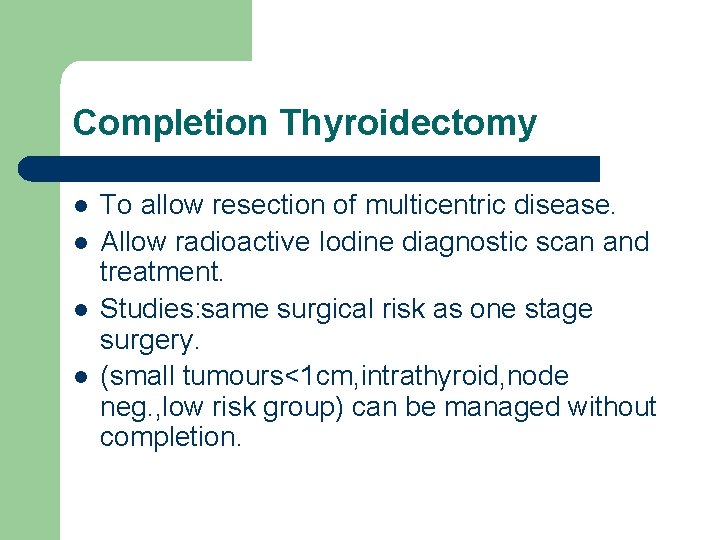 Completion Thyroidectomy

- To allow resection of multicentric disease.
- Allow radioactive Iodine diagnostic scan and treatment.
- Studies:same surgical risk as one stage surgery.
- (small tumours<1cm,intrathyroid,node neg.,low risk group) can be managed without completion.